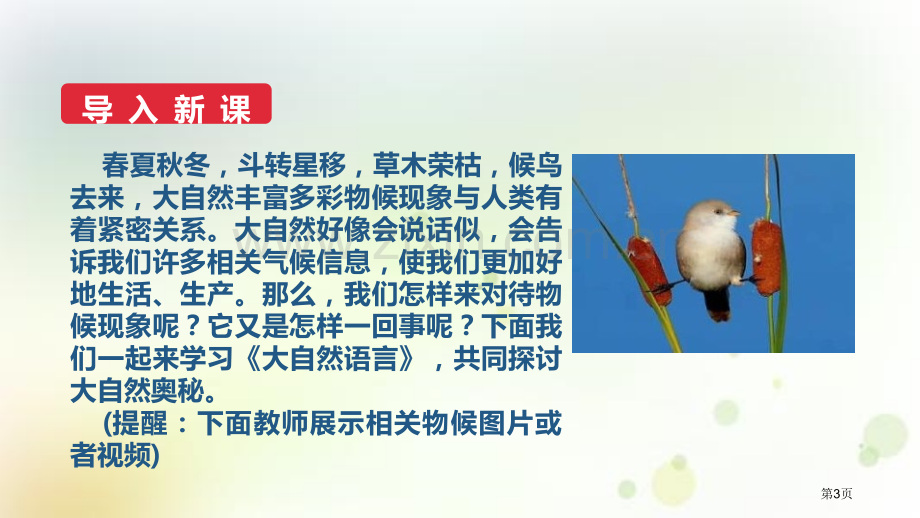 导入新课

春夏秋冬，斗转星移，草木荣枯，候鸟去来，大自然丰富多彩物候现象与人类有着紧密关系。大自然好像会说话似，会告诉我们许多相关气候信息，使我们更加好地生活、生产。那么，我们怎样来对待物候现象呢？它又是怎样一回事呢？下面我们一起来学习《大自然语言》，共同探讨大自然奥秘。

(提醒：下面教师展示相关物候图片或者视频)

第3页